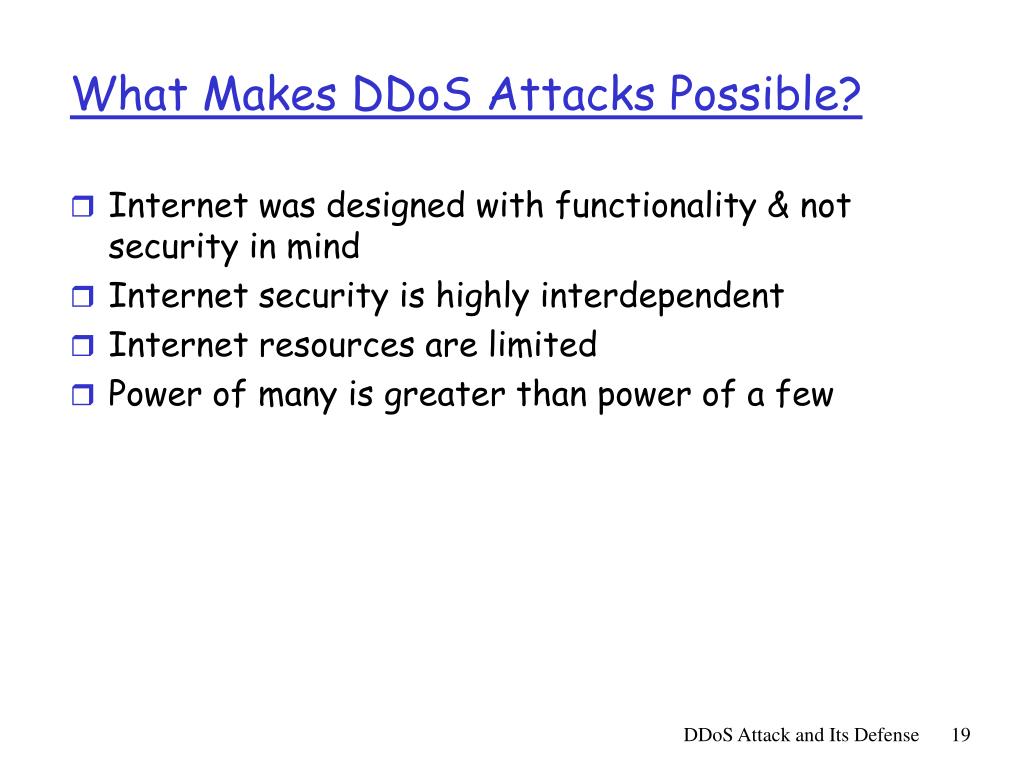 What Makes DDoS Attacks Possible?

❒ Internet was designed with functionality & not security in mind
❒ Internet security is highly interdependent
❒ Internet resources are limited
❒ Power of many is greater than power of a few

DDoS Attack and Its Defense 19